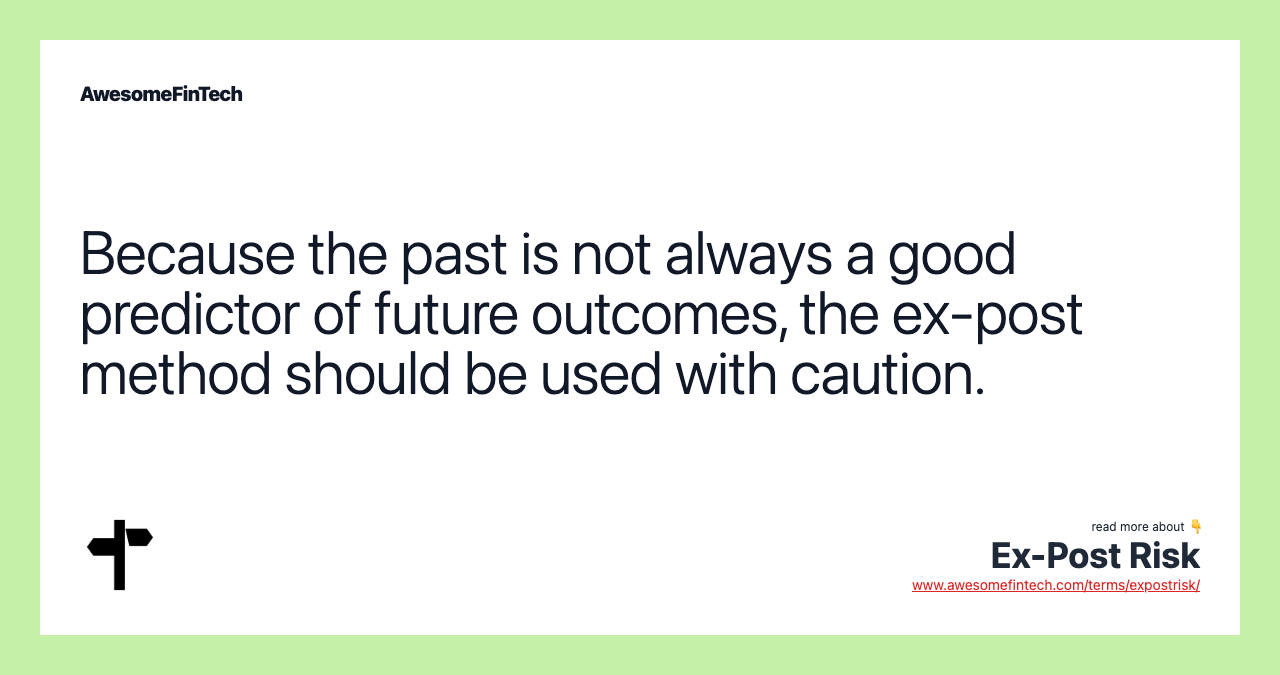 AwesomeFinTech

Because the past is not always a good predictor of future outcomes, the ex-post method should be used with caution.

read more about 👇
Ex-Post Risk
www.awesomefintech.com/terms/expostrisk/